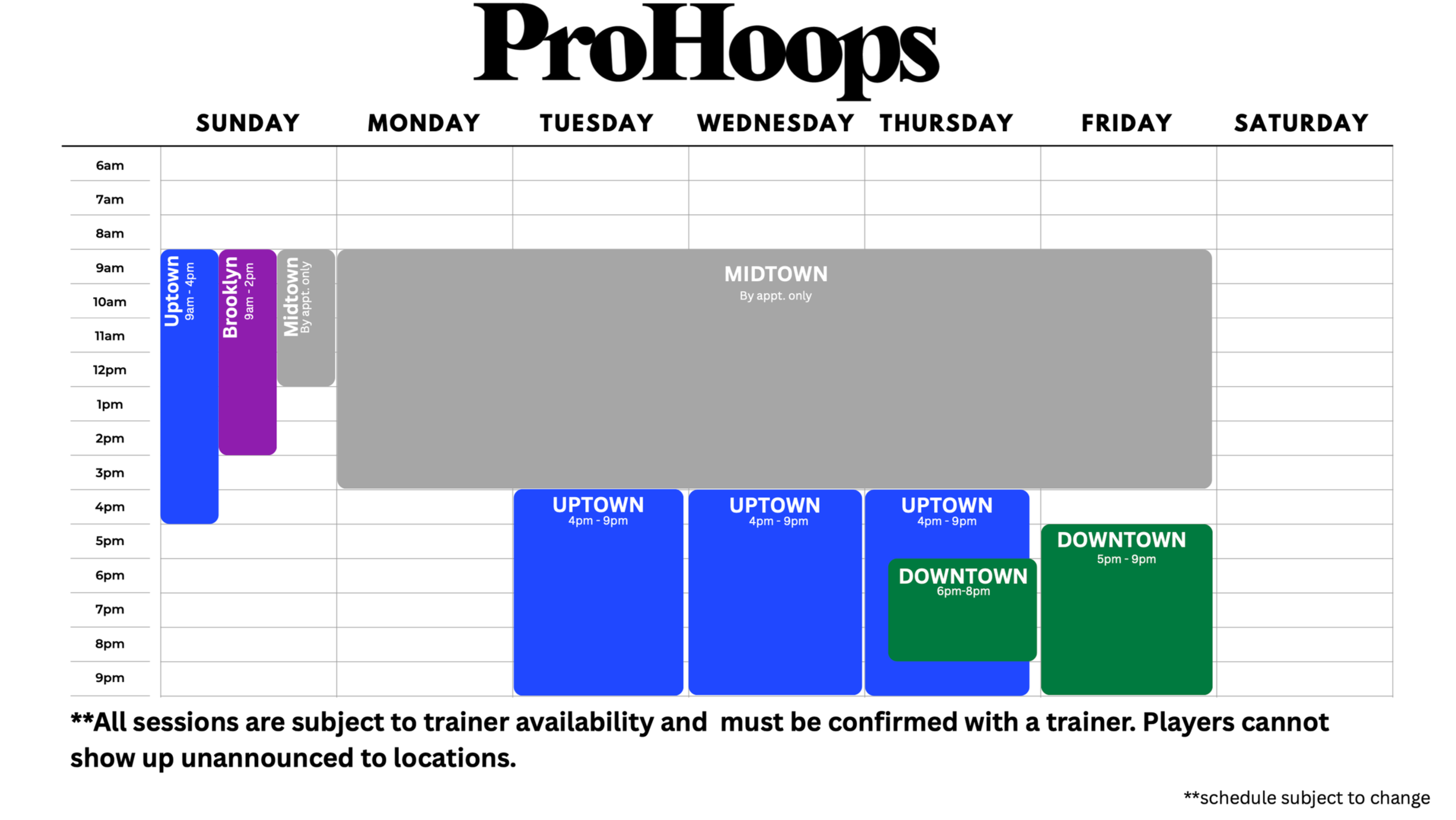 ProHoops

SUNDAY MONDAY TUESDAY WEDNESDAY THURSDAY FRIDAY SATURDAY

6am
7am
8am
9am
10am
11am
12pm
1pm
2pm
3pm
4pm
5pm
6pm
7pm
8pm
9pm

Uptown
9am - 4pm

Brooklyn
9am - 2pm

Midtown
By appt. only

MIDTOWN
By appt. only

UPTOWN
4pm - 9pm

UPTOWN
4pm - 9pm

UPTOWN
4pm - 9pm

DOWNTOWN
6pm-8pm

DOWNTOWN
5pm - 9pm

**All sessions are subject to trainer availability and must be confirmed with a trainer. Players cannot show up unannounced to locations.

**schedule subject to change